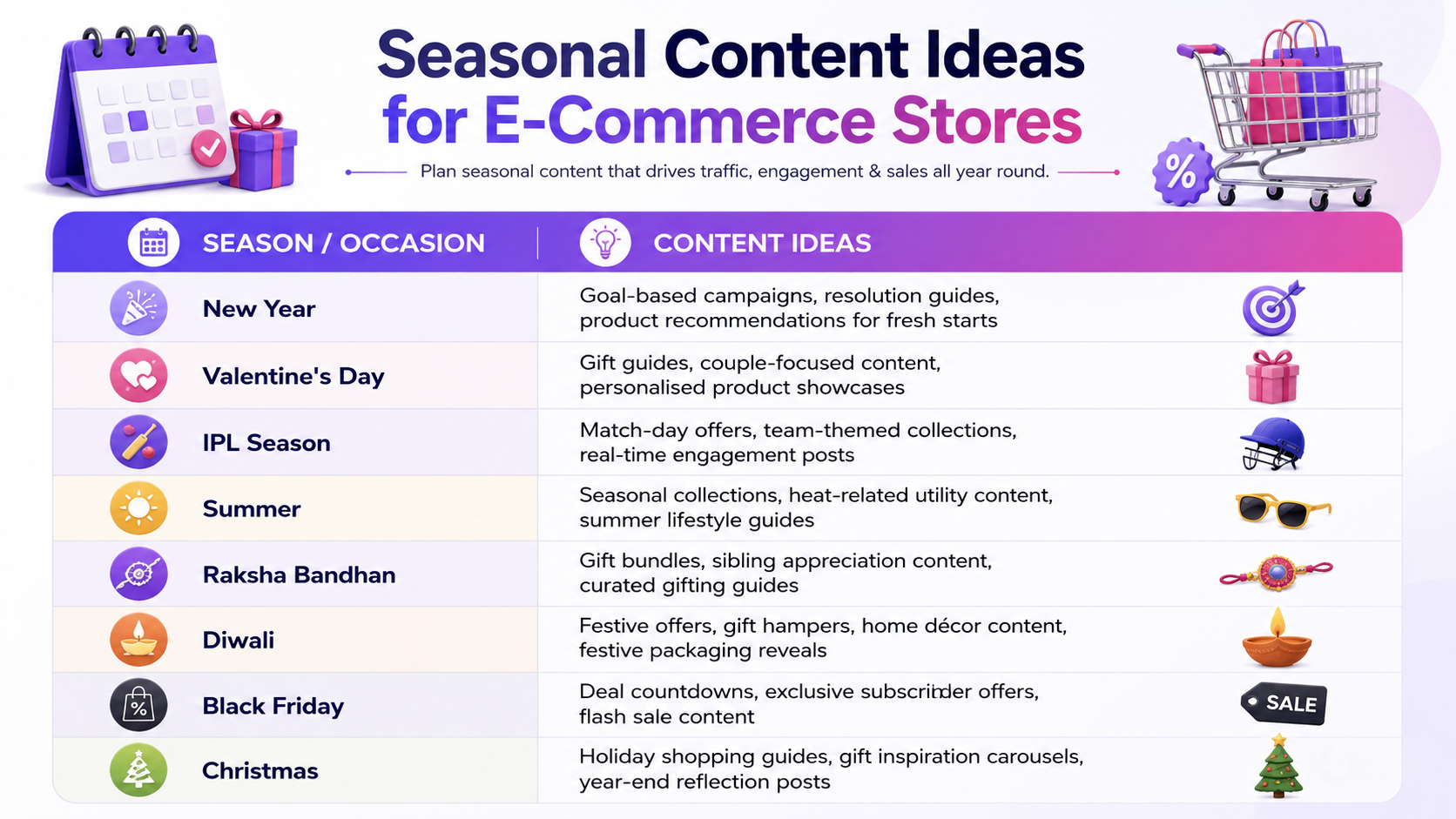 Seasonal Content Ideas for E-Commerce Stores

Plan seasonal content that drives traffic, engagement & sales all year round.

%

| SEASON / OCCASION | CONTENT IDEAS |
|---|---|
| New Year | Goal-based campaigns, resolution guides, product recommendations for fresh starts |
| Valentine's Day | Gift guides, couple-focused content, personalised product showcases |
| IPL Season | Match-day offers, team-themed collections, real-time engagement posts |
| Summer | Seasonal collections, heat-related utility content, summer lifestyle guides |
| Raksha Bandhan | Gift bundles, sibling appreciation content, curated gifting guides |
| Diwali | Festive offers, gift hampers, home décor content, festive packaging reveals |
| Black Friday | Deal countdowns, exclusive subscriber offers, flash sale content |
| Christmas | Holiday shopping guides, gift inspiration carousels, year-end reflection posts |

SALE